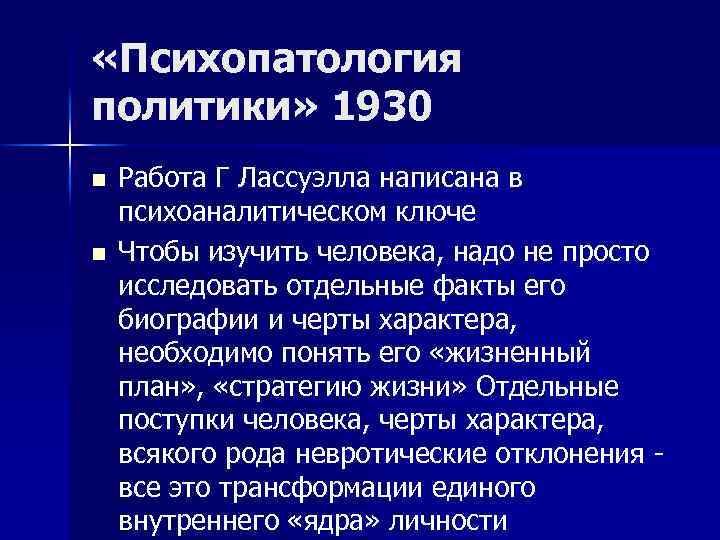 «Психопатология политики» 1930

■ Работа Г Лассуэлла написана в психоаналитическом ключе

■ Чтобы изучить человека, надо не просто исследовать отдельные факты его биографии и черты характера, необходимо понять его «жизненный план», «стратегию жизни» Отдельные поступки человека, черты характера, всякого рода невротические отклонения - все это трансформации единого внутреннего «ядра» личности